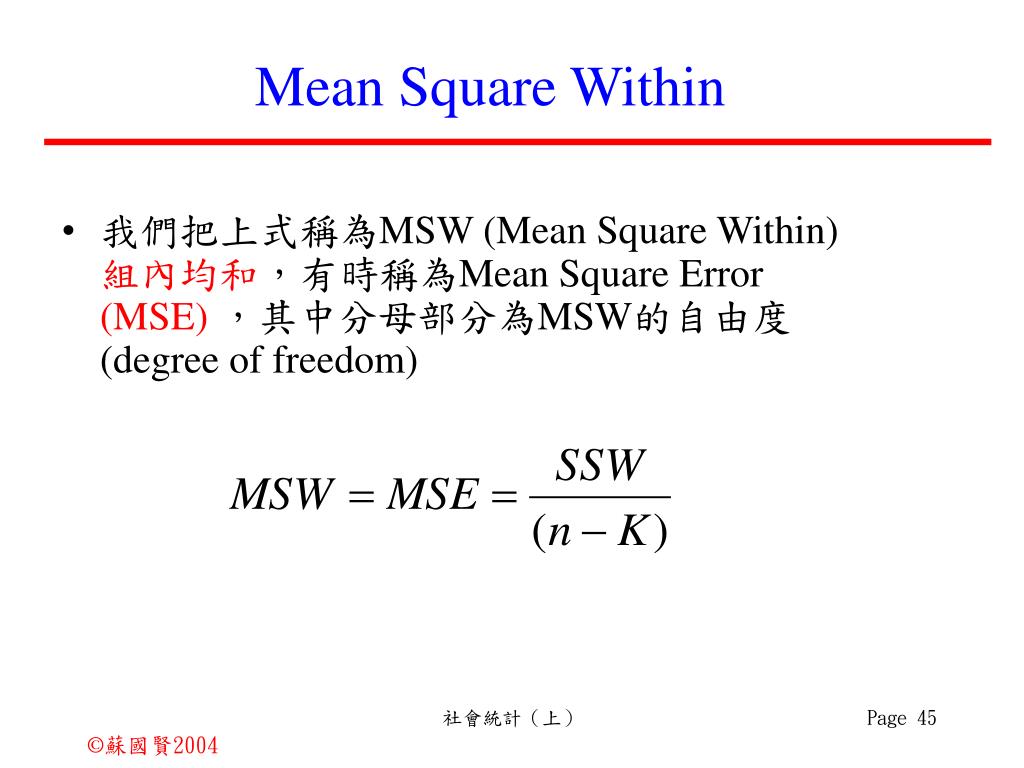 Mean Square Within

• 我們把上式稱為MSW (Mean Square Within) 組內均和，有時稱為Mean Square Error (MSE) ，其中分母部分為MSW的自由度 (degree of freedom)

$MSW = MSE = \frac{SSW}{(n-K)}$

社會統計（上）

Page 45

©蘇國賢2004